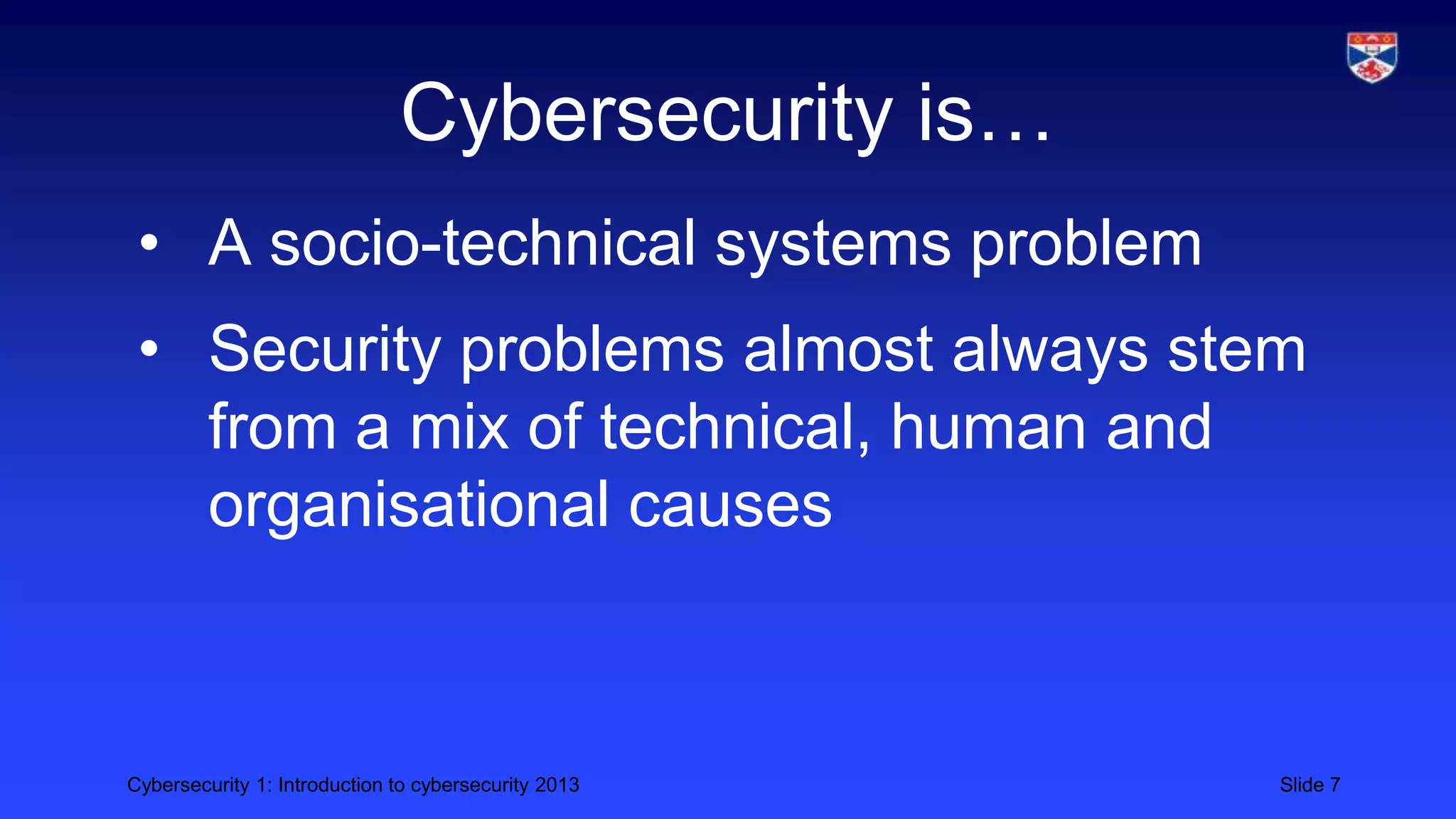 Cybersecurity is…

• A socio-technical systems problem

• Security problems almost always stem from a mix of technical, human and organisational causes

Cybersecurity 1: Introduction to cybersecurity 2013

Slide 7